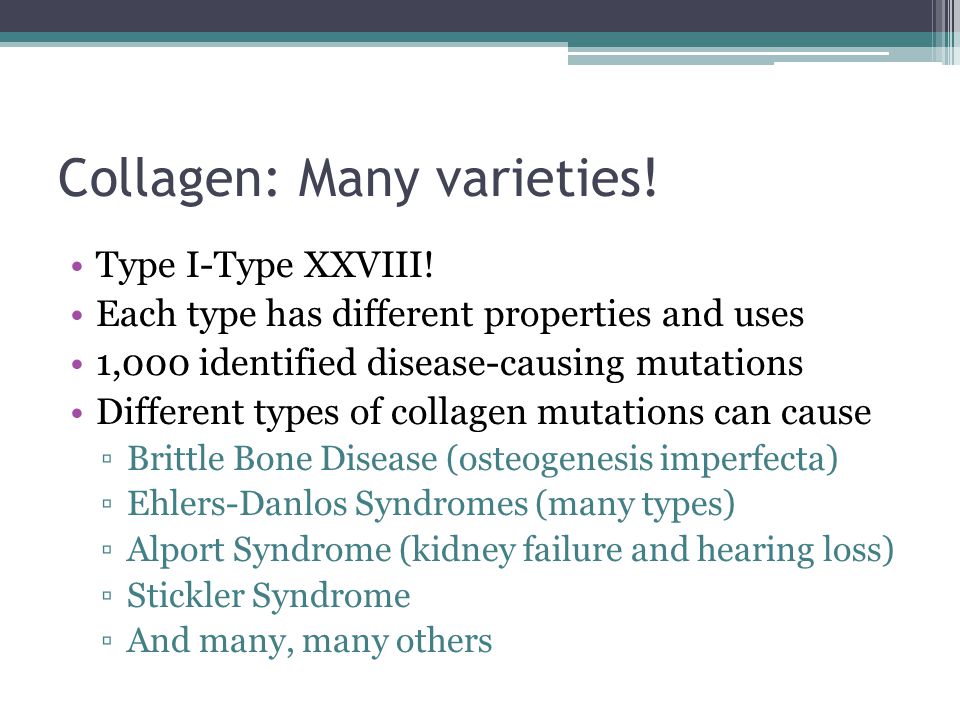 Collagen: Many varieties!

• Type I-Type XXVIII!
• Each type has different properties and uses
• 1,000 identified disease-causing mutations
• Different types of collagen mutations can cause
▫ Brittle Bone Disease (osteogenesis imperfecta)
▫ Ehlers-Danlos Syndromes (many types)
▫ Alport Syndrome (kidney failure and hearing loss)
▫ Stickler Syndrome
▫ And many, many others